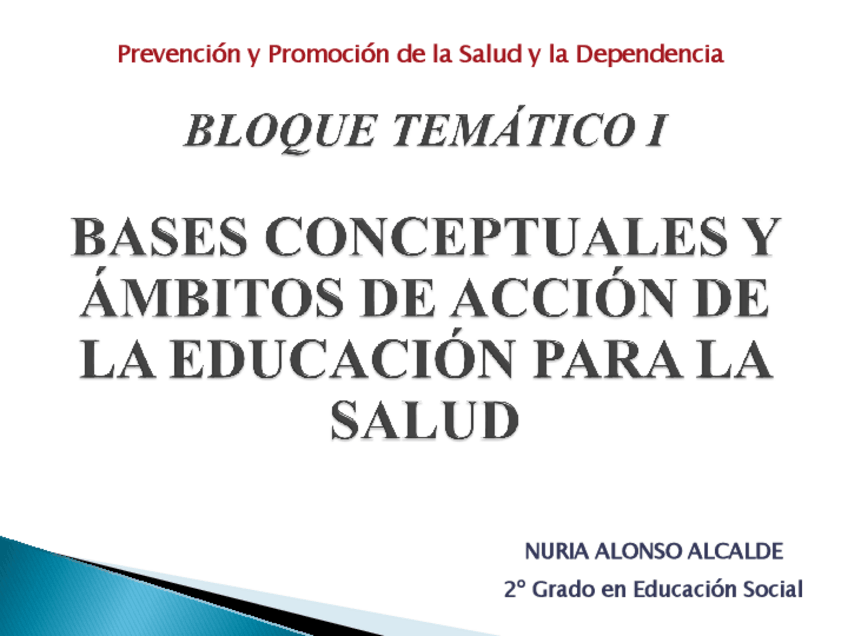 Prevención y Promoción de la Salud y la Dependencia

BLOQUE TEMÁTICO I

BASES CONCEPTUALES Y ÁMBITOS DE ACCIÓN DE LA EDUCACIÓN PARA LA SALUD

NURIA ALONSO ALCALDE

2º Grado en Educación Social